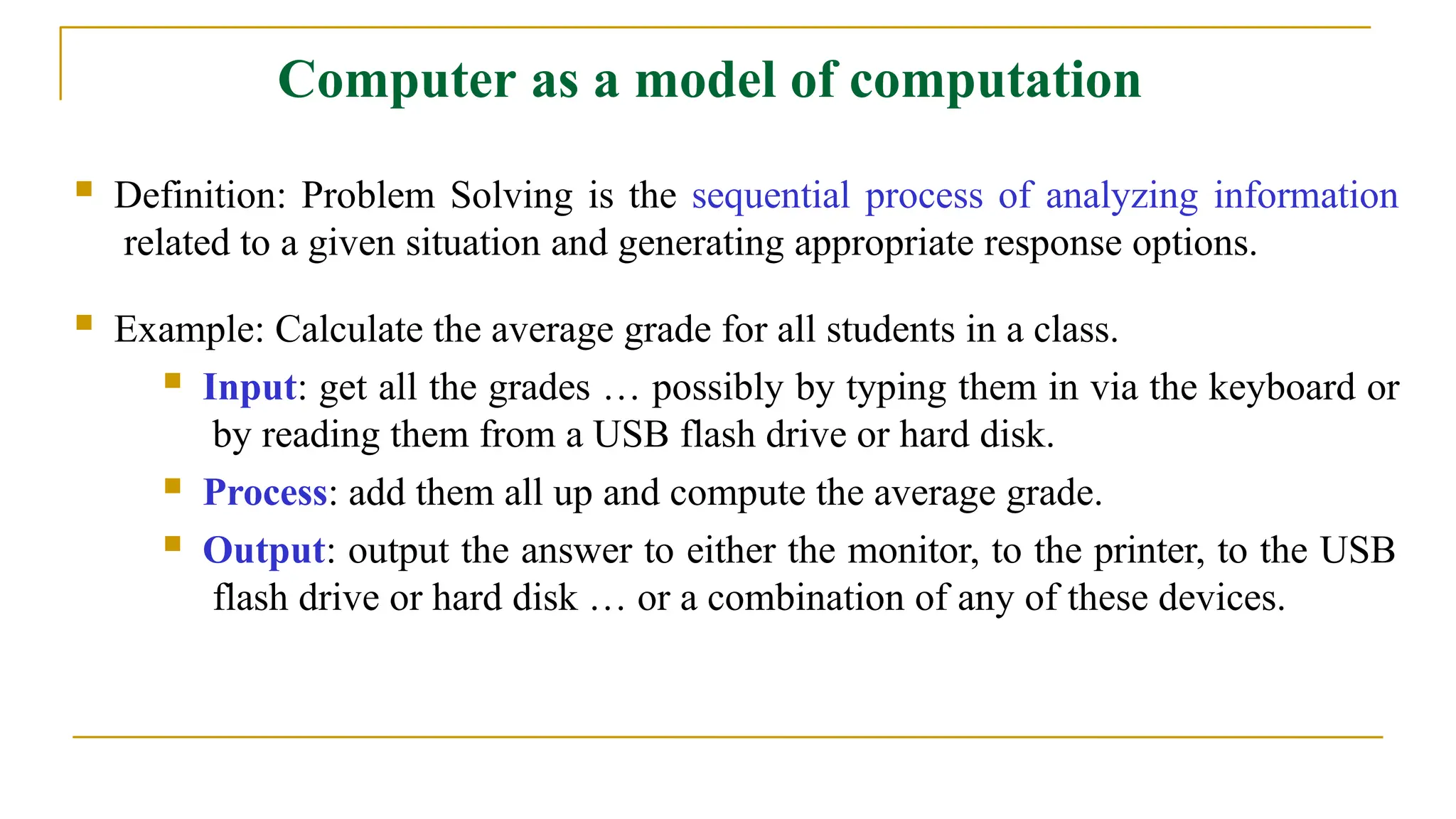 Computer as a model of computation

Definition: Problem Solving is the sequential process of analyzing information related to a given situation and generating appropriate response options.

Example: Calculate the average grade for all students in a class.

Input: get all the grades … possibly by typing them in via the keyboard or by reading them from a USB flash drive or hard disk.

Process: add them all up and compute the average grade.

Output: output the answer to either the monitor, to the printer, to the USB flash drive or hard disk … or a combination of any of these devices.